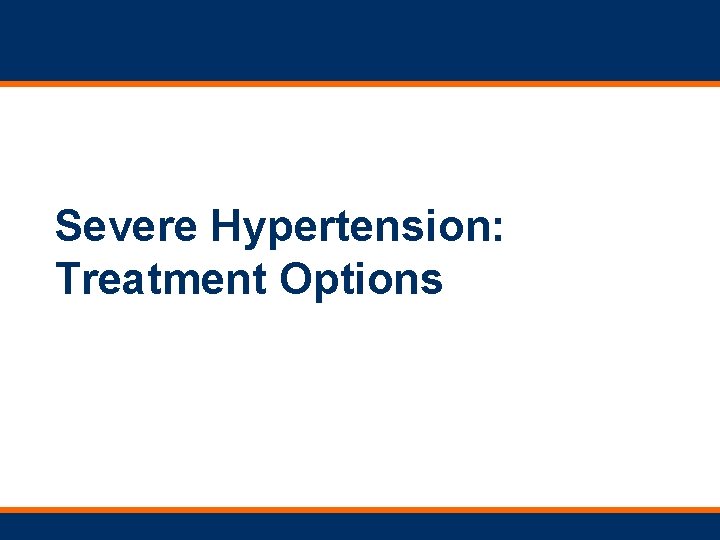 Severe Hypertension:
Treatment Options